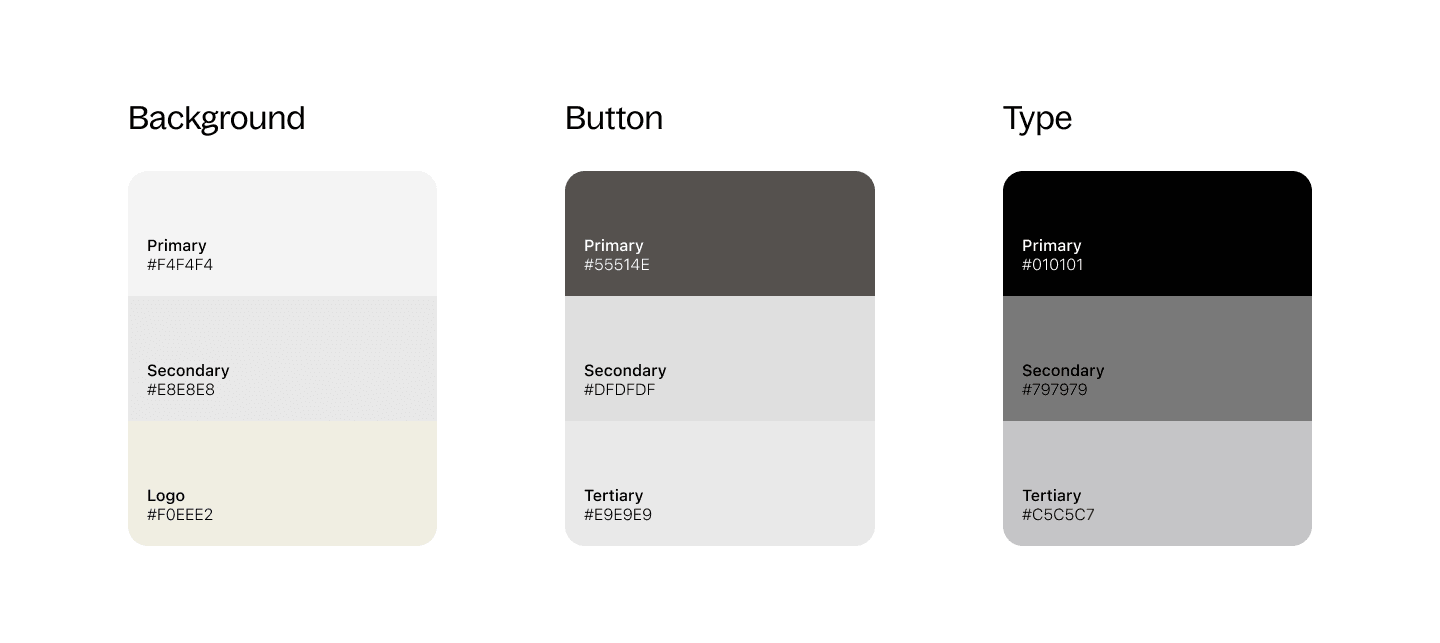 Background

Primary
#F4F4F4

Secondary
#E8E8E8

Logo
#F0EEE2

Button

Primary
#55514E

Secondary
#DFDFDF

Tertiary
#E9E9E9

Type

Primary
#010101

Secondary
#797979

Tertiary
#C5C5C7